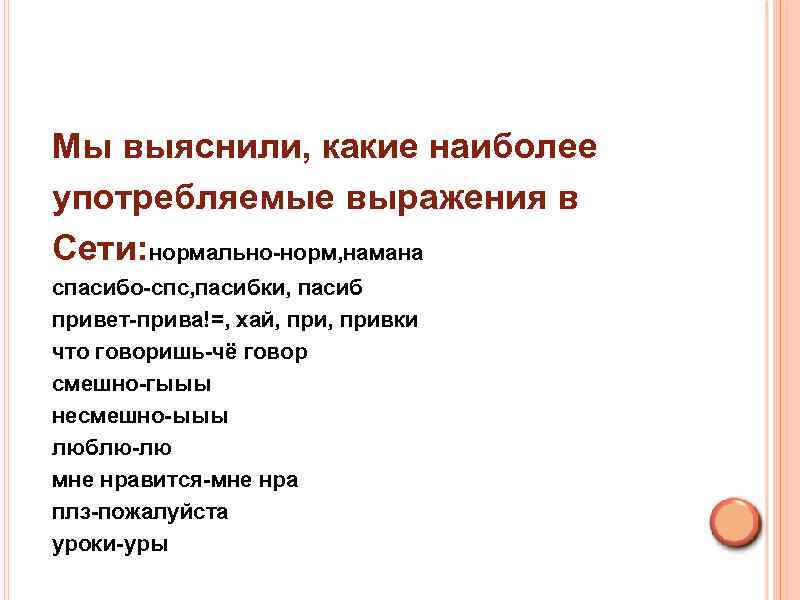 Мы выяснили, какие наиболее употребляемые выражения в Сети:нормально-норм,намана
спасибо-спс,пасибки, пасиб
привет-прива!=, хай, при, привки
что говоришь-чё говор
смешно-гыыы
несмешно-ыыы
люблю-лю
мне нравится-мне нра
плз-пожалуйста
уроки-уры